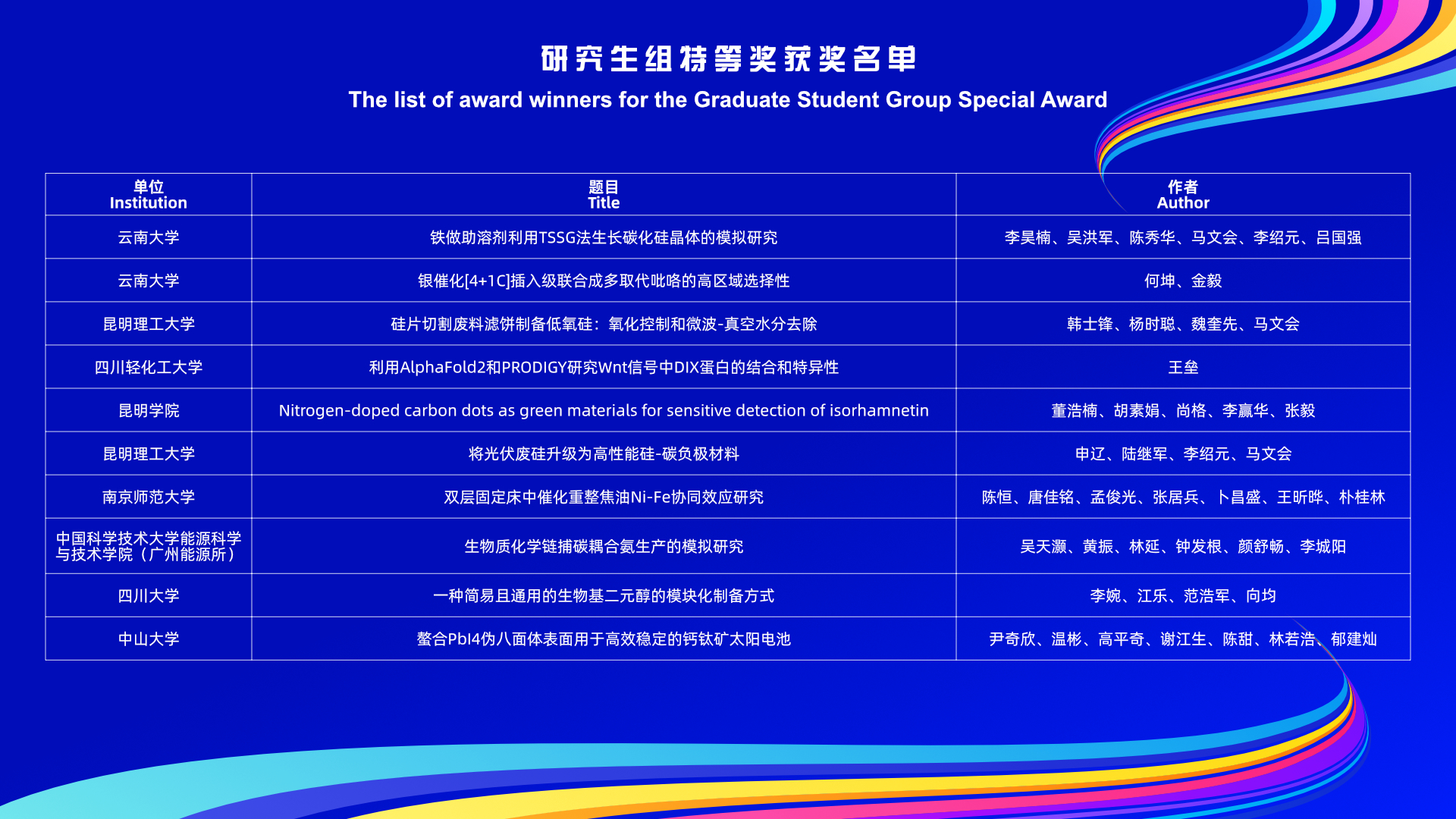 研究生组特等奖获奖名单

The list of award winners for the Graduate Student Group Special Award

| 单位 Institution | 题目 Title | 作者 Author |
|---|---|---|
| 云南大学 | 铁做助溶剂利用TSSG法生长碳化硅晶体的模拟研究 | 李昊楠、吴洪军、陈秀华、马文会、李绍元、吕国强 |
| 云南大学 | 银催化[4+1C]插入级联合成多取代吡咯的高区域选择性 | 何坤、金毅 |
| 昆明理工大学 | 硅片切割废料滤饼制备低氧硅：氧化控制和微波-真空水分去除 | 韩士锋、杨时聪、魏奎先、马文会 |
| 四川轻化工大学 | 利用AlphaFold2和PRODIGY研究Wnt信号中DIX蛋白的结合和特异性 | 王垒 |
| 昆明学院 | Nitrogen-doped carbon dots as green materials for sensitive detection of isorhamnetin | 董浩楠、胡素娟、尚格、李赢华、张毅 |
| 昆明理工大学 | 将光伏废硅升级为高性能硅-碳负极材料 | 申辽、陆继军、李绍元、马文会 |
| 南京师范大学 | 双层固定床中催化重整焦油Ni-Fe协同效应研究 | 陈恒、唐佳铭、孟俊光、张居兵、卜昌盛、王昕晔、朴桂林 |
| 中国科学技术大学能源科学与技术学院（广州能源所） | 生物质化学链捕碳耦合氨生产的模拟研究 | 吴天灏、黄振、林延、钟发根、颜舒畅、李城阳 |
| 四川大学 | 一种简易且通用的生物基二元醇的模块化制备方式 | 李婉、江乐、范浩军、向均 |
| 中山大学 | 螯合PbI4伪八面体表面用于高效稳定的钙钛矿太阳电池 | 尹奇欣、温彬、高平奇、谢江生、陈甜、林若浩、郁建灿 |